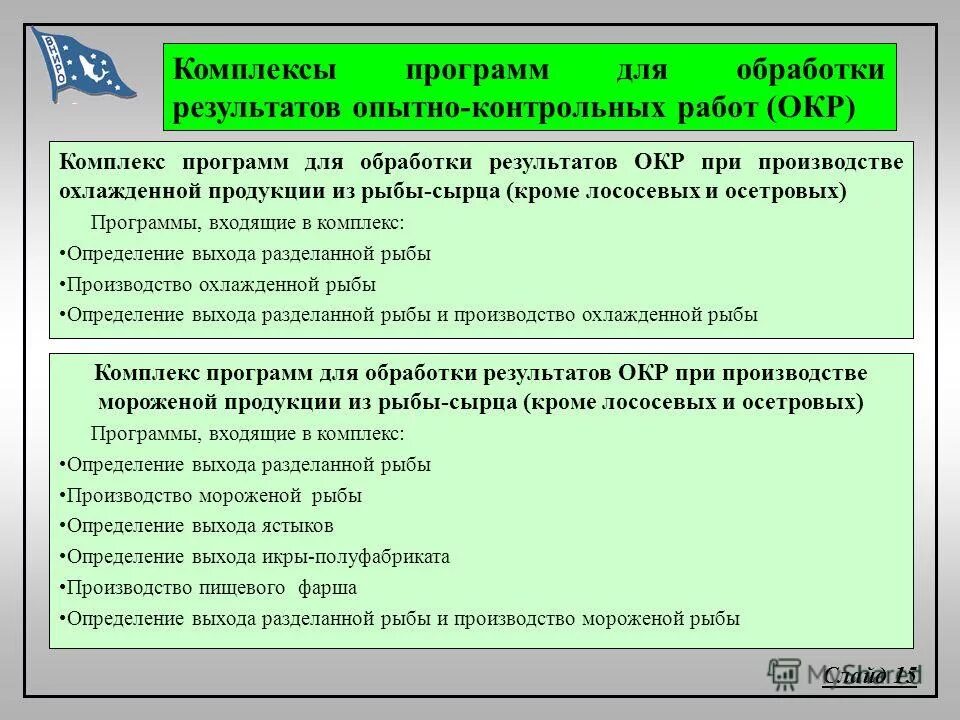 ВНИРО

Комплексы программ для обработки результатов опытно-контрольных работ (ОКР)

Комплекс программ для обработки результатов ОКР при производстве охлажденной продукции из рыбы-сырца (кроме лососевых и осетровых)

Программы, входящие в комплекс:

•Определение выхода разделанной рыбы

•Производство охлажденной рыбы

•Определение выхода разделанной рыбы и производство охлажденной рыбы

Комплекс программ для обработки результатов ОКР при производстве мороженой продукции из рыбы-сырца (кроме лососевых и осетровых)

Программы, входящие в комплекс:

•Определение выхода разделанной рыбы

•Производство мороженой рыбы

•Определение выхода ястыков

•Определение выхода икры-полуфабриката

•Производство пищевого фарша

•Определение выхода разделанной рыбы и производство мороженой рыбы

Слайд 15

MyShared